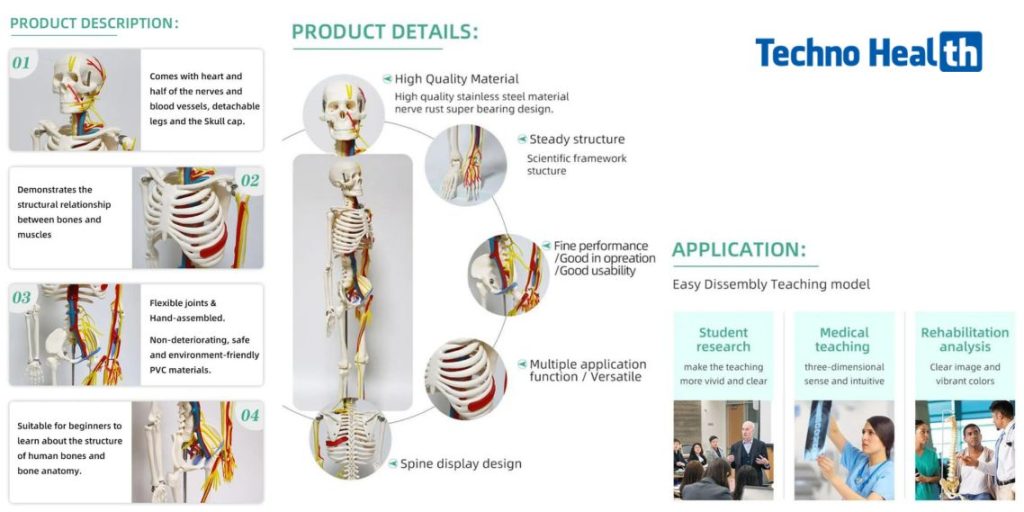 PRODUCT DESCRIPTION:

01

Comes with heart and half of the nerves and blood vessels, detachable legs and the Skull cap.

Demonstrates the structural relationship between bones and muscles

02

03

Flexible joints & Hand-assembled.

Non-deteriorating, safe and environment-friendly PVC materials.

Suitable for beginners to learn about the structure of human bones and bone anatomy.

04

PRODUCT DETAILS:

High Quality Material
High quality stainless steel material nerve rust super bearing design.

Steady structure
Scientific framework stucture

Fine performance /Good in opreation /Good usability

Multiple application function / Versatile

Spine display design

Techno Health

APPLICATION:

Easy Dissembly Teaching model

Student research
make the teaching more vivid and clear

Medical teaching
three-dimensional sense and intuitive

Rehabilitation analysis
Clear image and vibrant colors